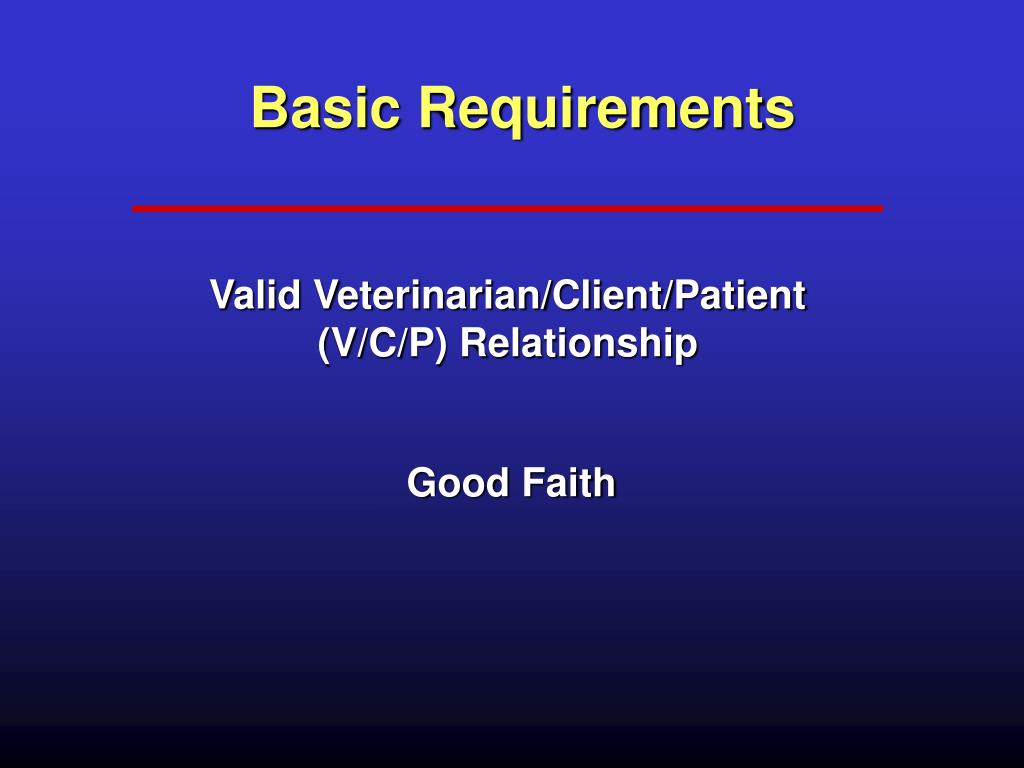 Basic Requirements

Valid Veterinarian/Client/Patient (V/C/P) Relationship

Good Faith